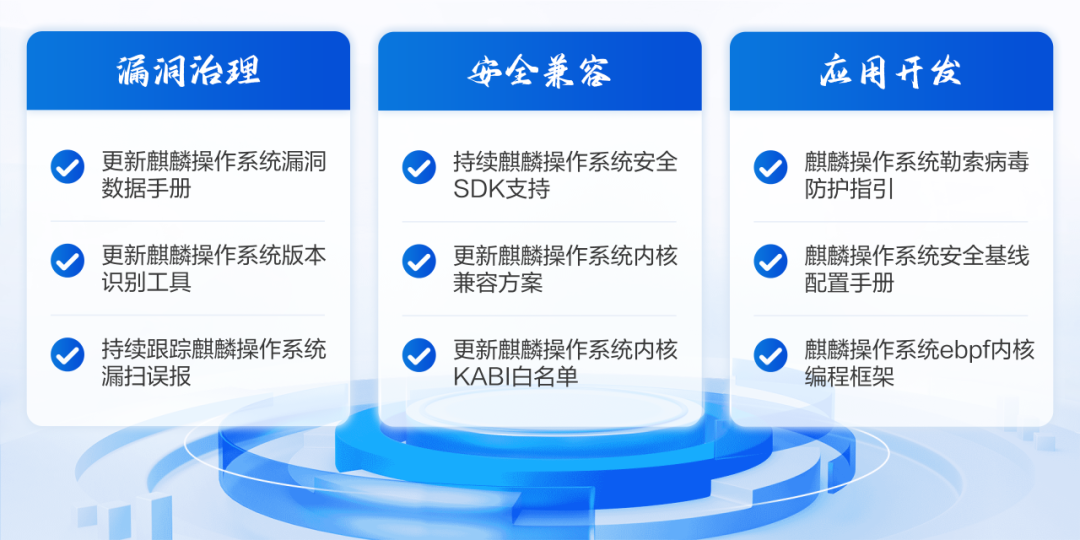 漏洞治理

更新麒麟操作系统漏洞数据手册

更新麒麟操作系统版本识别工具

持续跟踪麒麟操作系统漏扫误报

安全兼容

持续麒麟操作系统安全SDK支持

更新麒麟操作系统内核兼容方案

更新麒麟操作系统内核KABI白名单

应用开发

麒麟操作系统勒索病毒防护指引

麒麟操作系统安全基线配置手册

麒麟操作系统ebpf内核编程框架